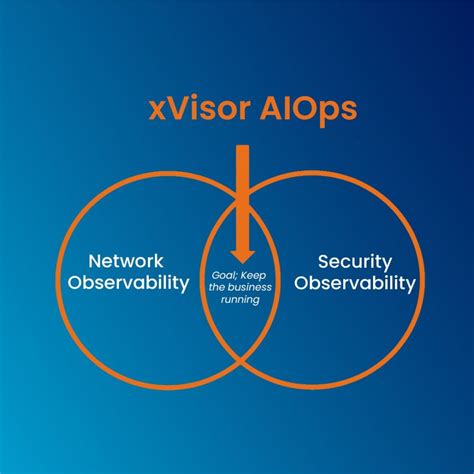 xVisor AIOps

Network Observability

Goal; Keep the business running

Security Observability